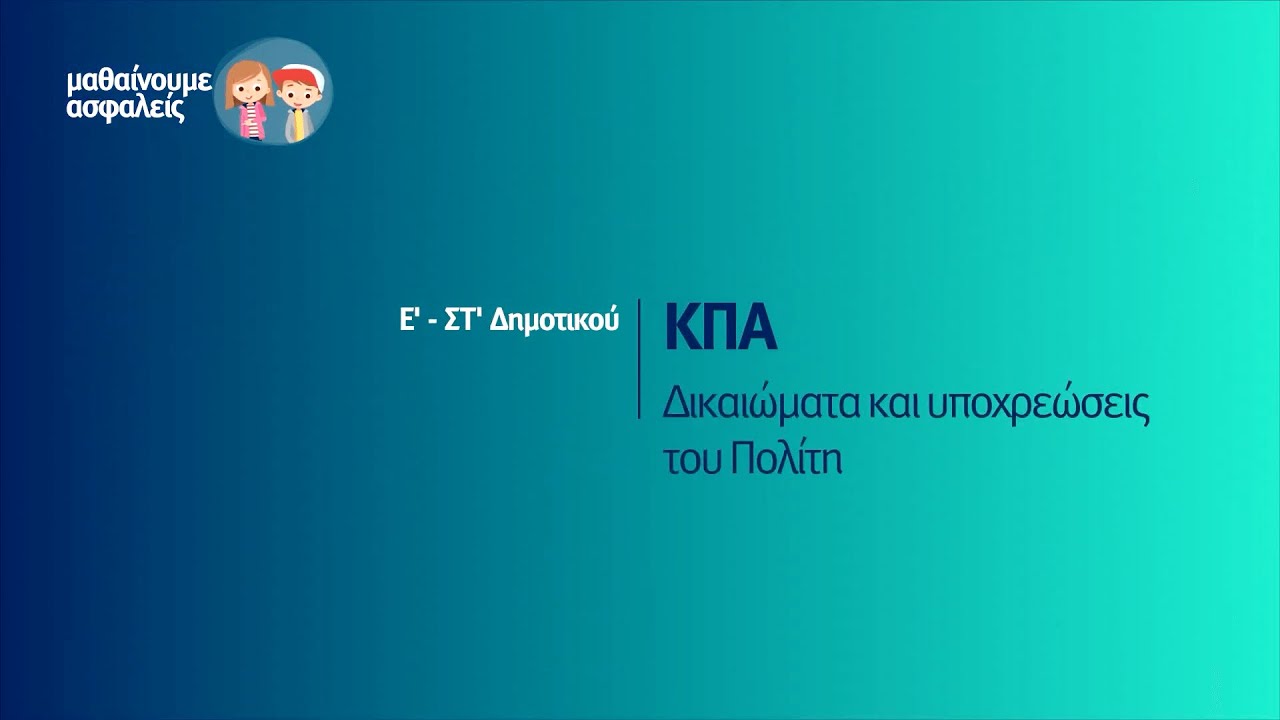 μαθαίνουμε ασφαλείς

Ε' - ΣΤ' Δημοτικού

ΚΠΑ

Δικαιώματα και υποχρεώσεις του Πολίτη